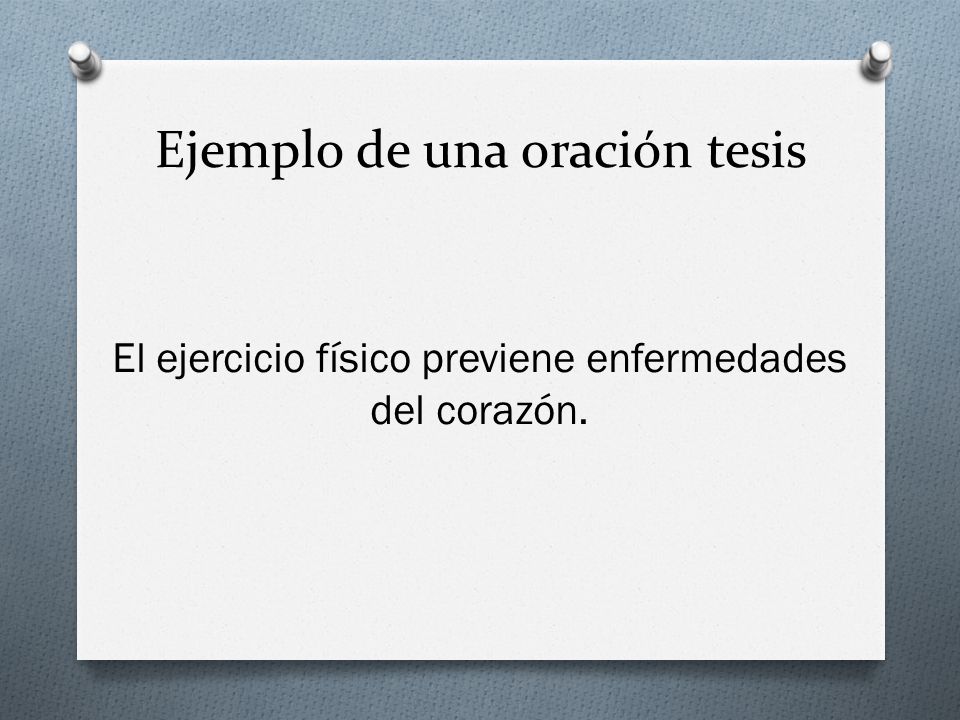 Ejemplo de una oración tesis

El ejercicio físico previene enfermedades del corazón.